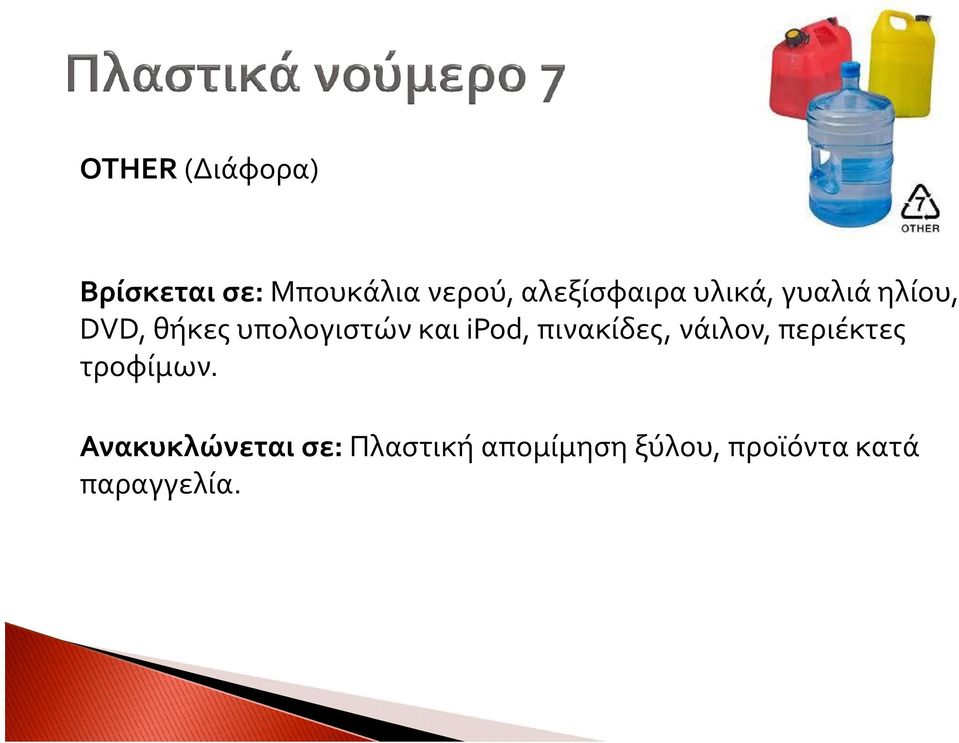 Πλαστικά νούμερο 7

7
OTHER

OTHER (Διάφορα)

Βρίσκεται σε: Μπουκάλια νερού, αλεξίσφαιρα υλικά, γυαλιά ηλίου, DVD, θήκες υπολογιστών και iPod, πινακίδες, νάιλον, περιέκτες τροφίμων.

Ανακυκλώνεται σε: Πλαστική απομίμηση ξύλου, προϊόντα κατά παραγγελία.